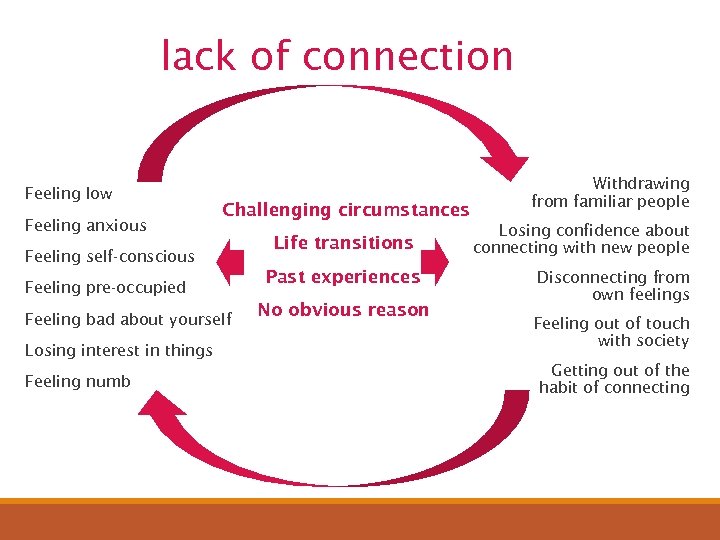 lack of connection

Feeling low

Feeling anxious

Feeling self-conscious

Feeling pre-occupied

Feeling bad about yourself

Losing interest in things

Feeling numb

Challenging circumstances

Life transitions

Past experiences

No obvious reason

Withdrawing from familiar people

Losing confidence about connecting with new people

Disconnecting from own feelings

Feeling out of touch with society

Getting out of the habit of connecting